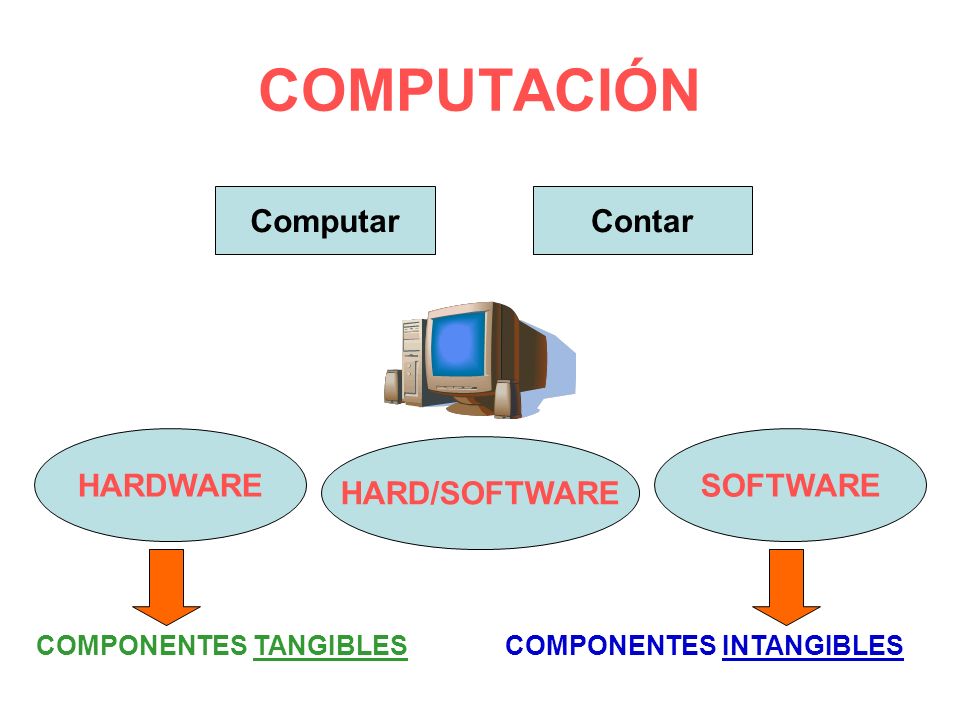 COMPUTACIÓN

Computar

Contar

HARDWARE

HARD/SOFTWARE

SOFTWARE

COMPONENTES TANGIBLES

COMPONENTES INTANGIBLES